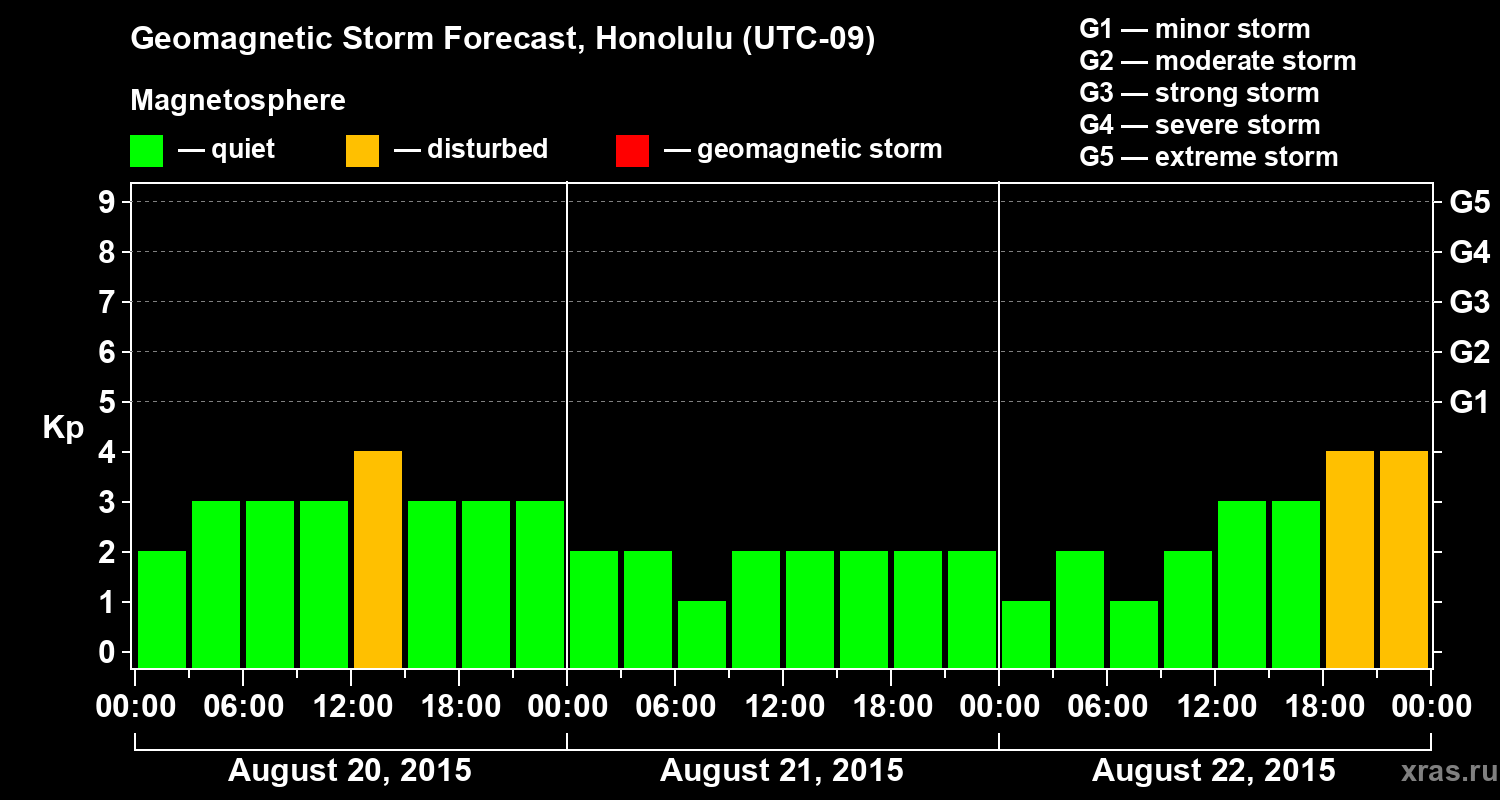 Geomagnetic Storm Forecast, Honolulu (UTC-09)

Magnetosphere

— quiet — disturbed — geomagnetic storm

G1 — minor storm
G2 — moderate storm
G3 — strong storm
G4 — severe storm
G5 — extreme storm

Kp

9 8 7 6 5 4 3 2 1 0

G5 G4 G3 G2 G1

00:00 06:00 12:00 18:00 00:00 06:00 12:00 18:00 00:00 06:00 12:00 18:00 00:00

August 20, 2015 August 21, 2015 August 22, 2015

xras.ru